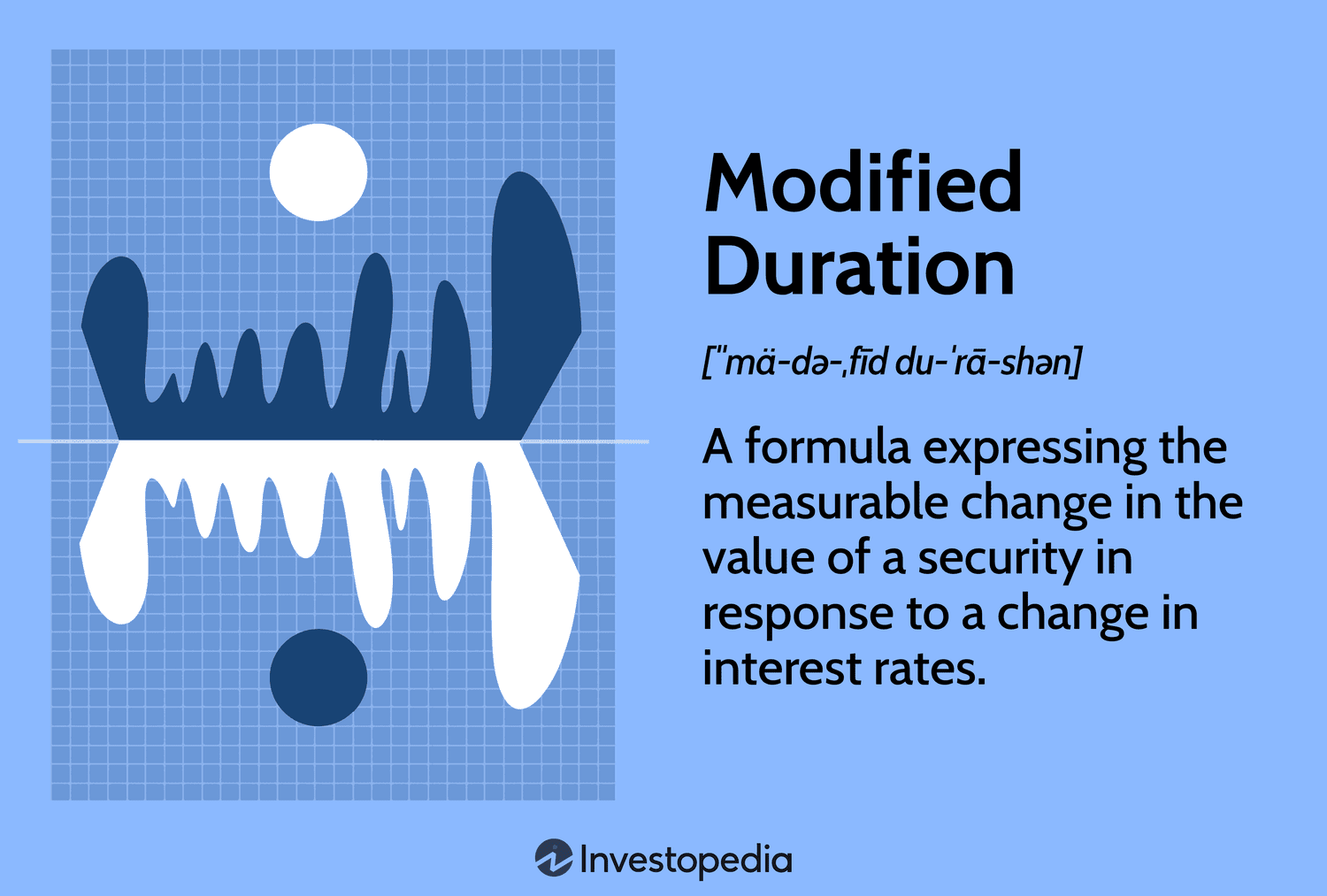 Modified Duration

[ˈmä-də-ˌfīd du-ˈrā-shən]

A formula expressing the measurable change in the value of a security in response to a change in interest rates.

Investopedia